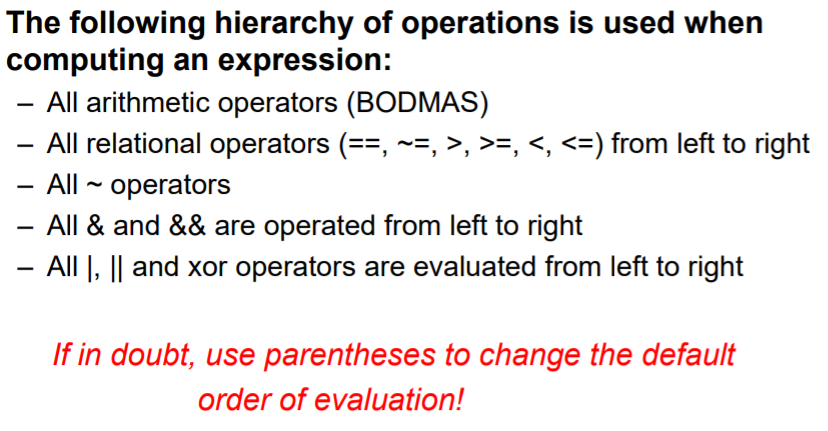 The following hierarchy of operations is used when computing an expression:

– All arithmetic operators (BODMAS)
– All relational operators (==, ~=, >, >=, <, <=) from left to right
– All ~ operators
– All & and && are operated from left to right
– All |, || and xor operators are evaluated from left to right

If in doubt, use parentheses to change the default order of evaluation!